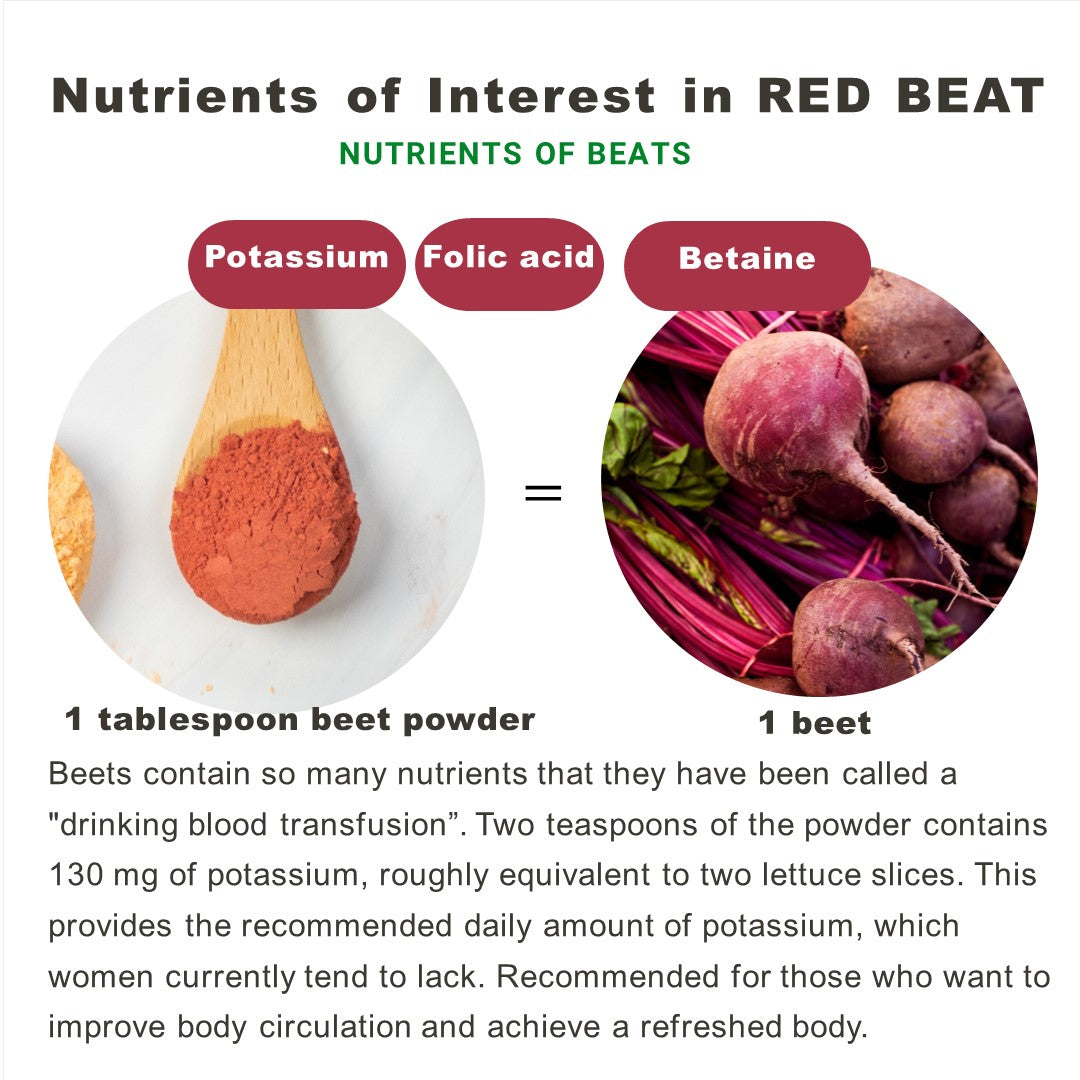 Nutrients of Interest in RED BEAT
NUTRIENTS OF BEATS

Potassium
Folic acid
Betaine

=

1 tablespoon beet powder
1 beet

Beets contain so many nutrients that they have been called a "drinking blood transfusion”. Two teaspoons of the powder contains 130 mg of potassium, roughly equivalent to two lettuce slices. This provides the recommended daily amount of potassium, which women currently tend to lack. Recommended for those who want to improve body circulation and achieve a refreshed body.